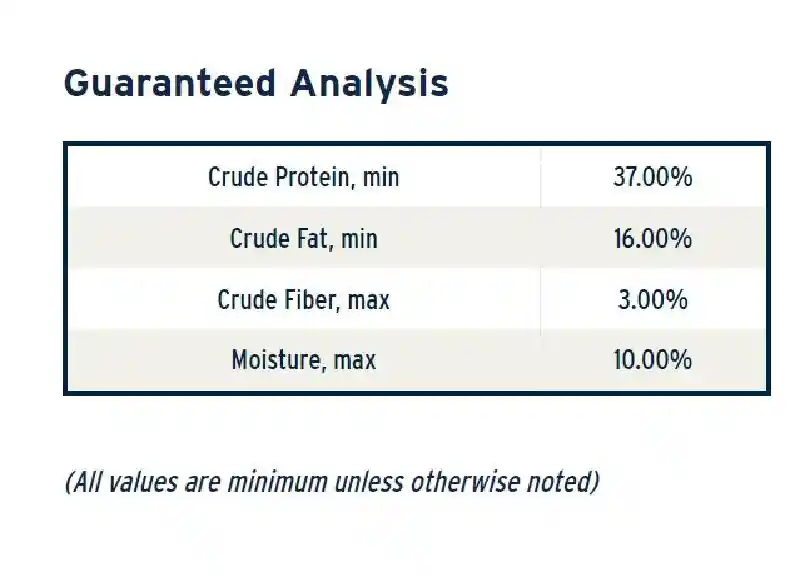 Guaranteed Analysis

| Crude Protein, min | 37.00% |
|---|---|
| Crude Fat, min | 16.00% |
| Crude Fiber, max | 3.00% |
| Moisture, max | 10.00% |

(All values are minimum unless otherwise noted)